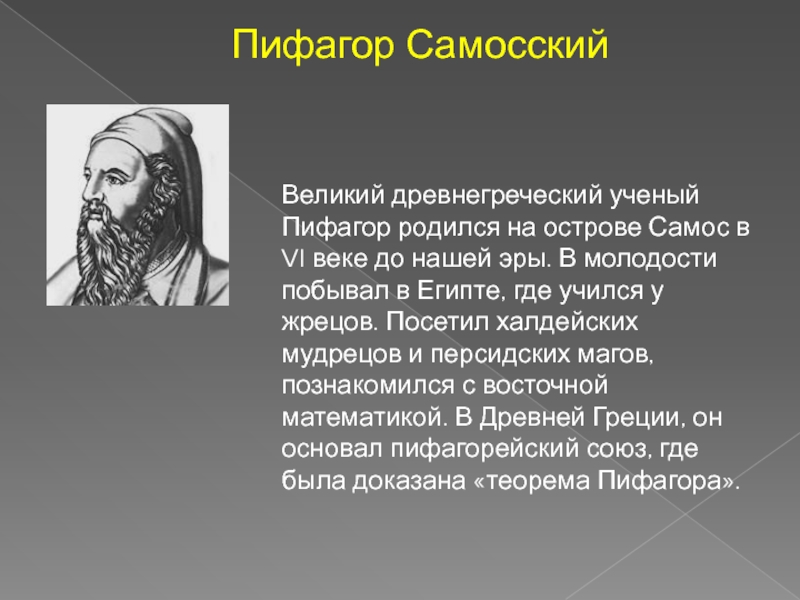 Пифагор Самосский

Великий древнегреческий ученый Пифагор родился на острове Самос в VI веке до нашей эры. В молодости побывал в Египте, где учился у жрецов. Посетил халдейских мудрецов и персидских магов, познакомился с восточной математикой. В Древней Греции, он основал пифагорейский союз, где была доказана «теорема Пифагора».